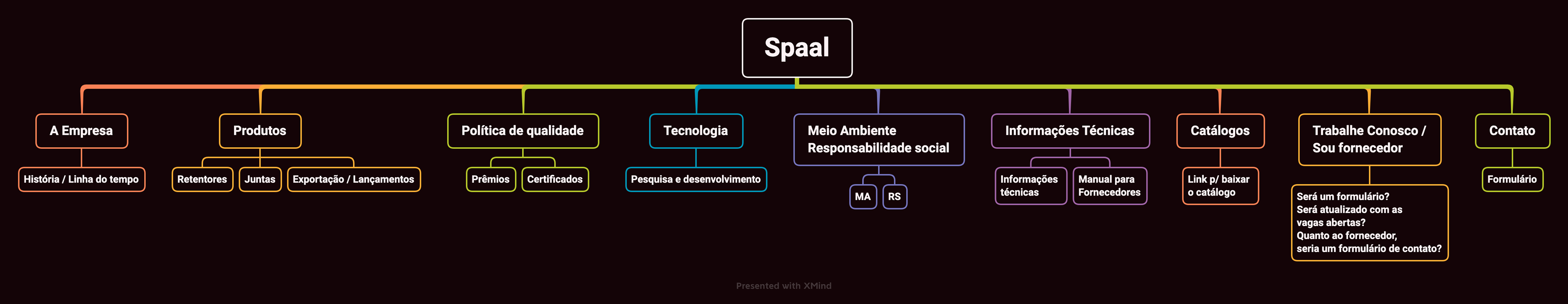 Spaal

A Empresa

História / Linha do tempo

Produtos

Retentores

Juntas

Exportação / Lançamentos

Política de qualidade

Prêmios

Certificados

Tecnologia

Pesquisa e desenvolvimento

Meio Ambiente
Responsabilidade social

MA

RS

Informações Técnicas

Informações técnicas

Manual para Fornecedores

Catálogos

Link p/ baixar o catálogo

Trabalhe Conosco / Sou fornecedor

Será um formulário?
Será atualizado com as vagas abertas?
Quanto ao fornecedor, seria um formulário de contato?

Contato

Formulário

Presented with XMind